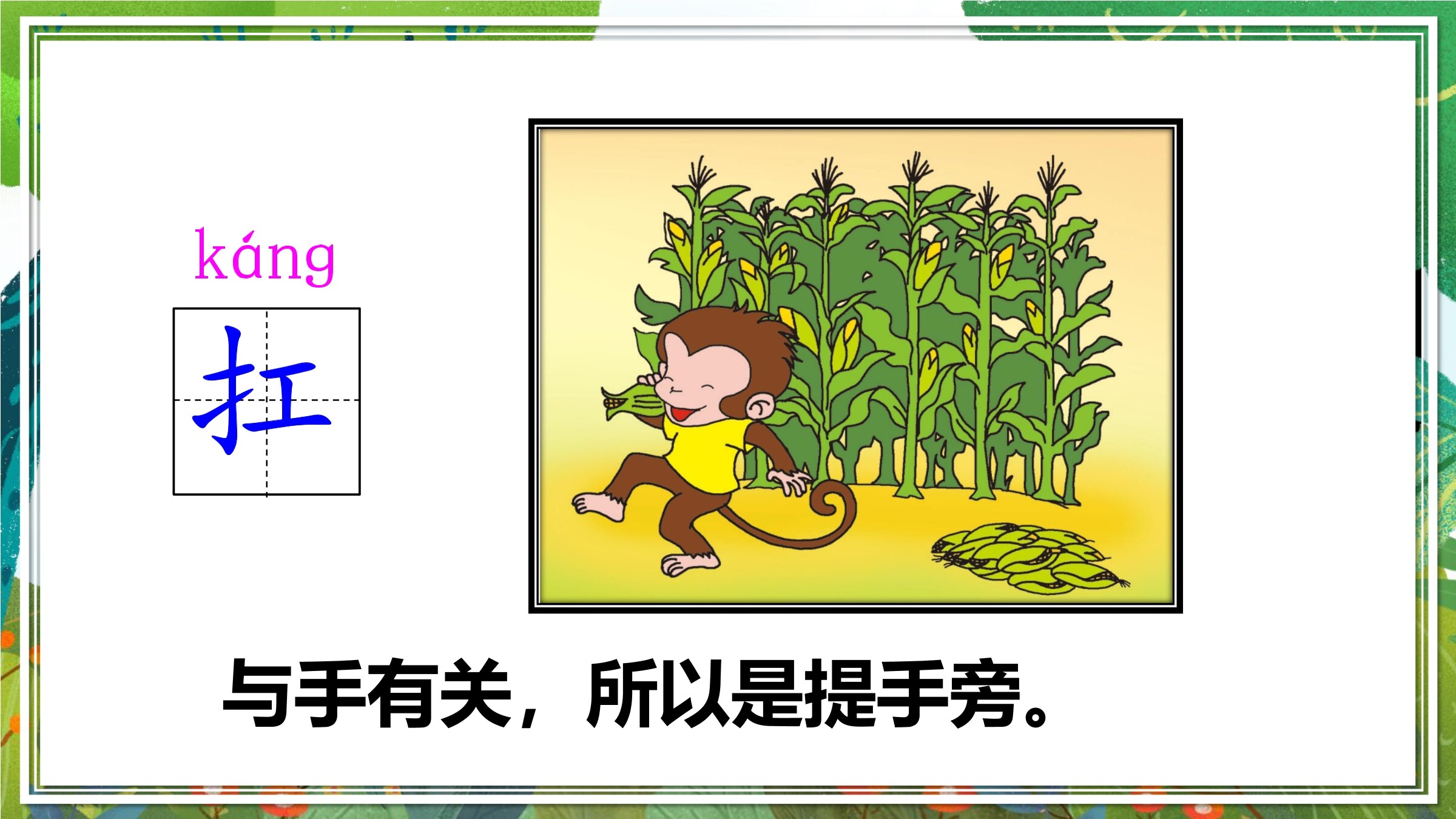 káng
扛

与手有关，所以是提手旁。